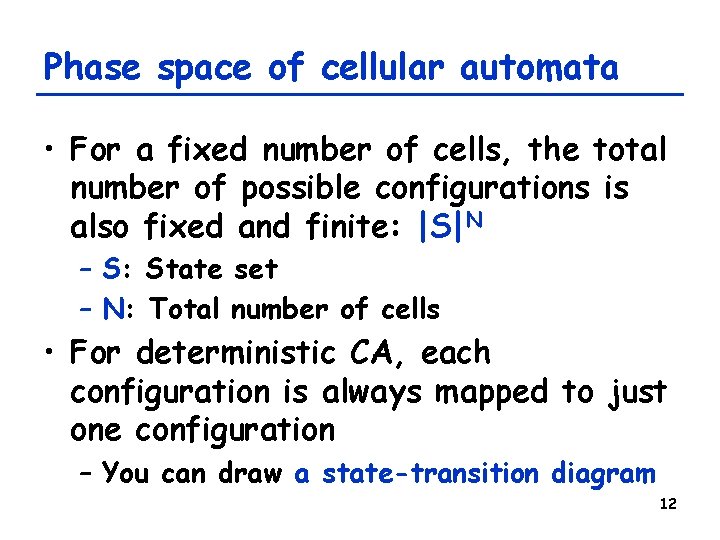 Phase space of cellular automata

• For a fixed number of cells, the total number of possible configurations is also fixed and finite: $|S|^N$

– S: State set

– N: Total number of cells

• For deterministic CA, each configuration is always mapped to just one configuration

– You can draw a state-transition diagram

12